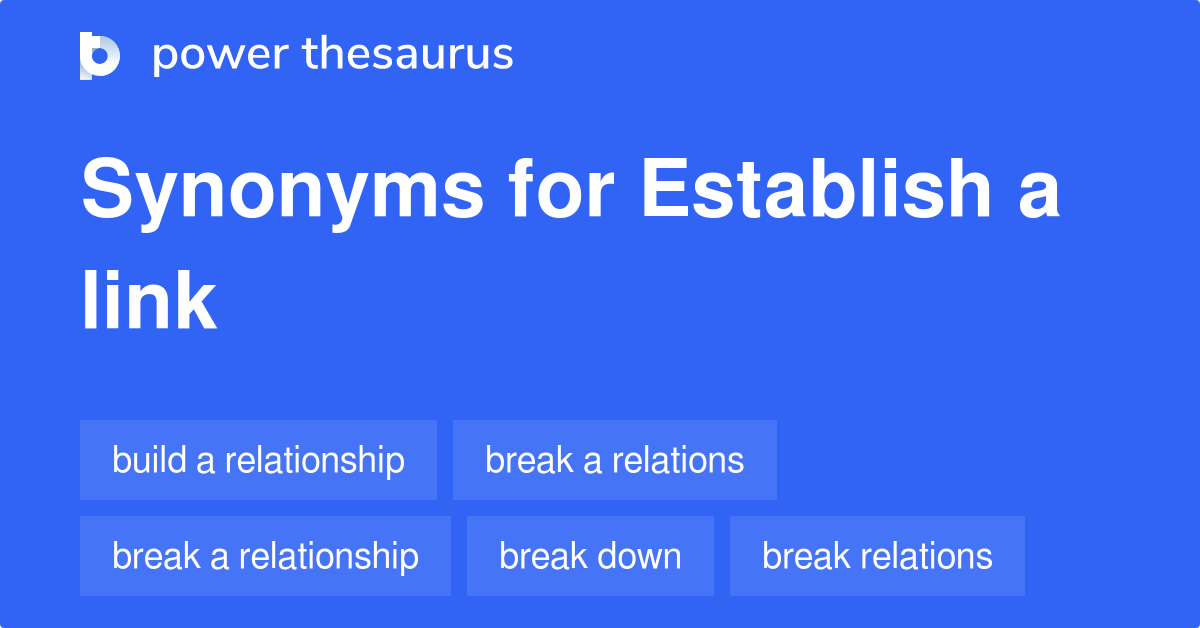 power thesaurus

Synonyms for Establish a link

build a relationship
break a relations
break a relationship
break down
break relations